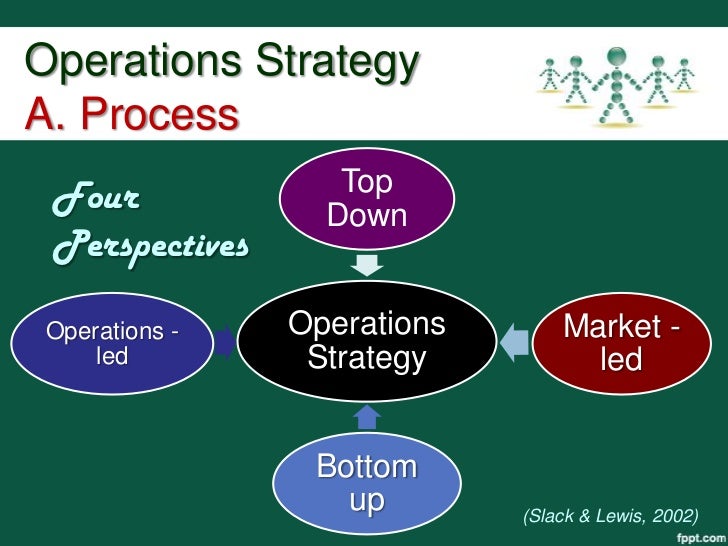 Operations Strategy
A. Process

Four Perspectives

Top Down

Operations - led

Operations Strategy

Market - led

Bottom up

(Slack & Lewis, 2002)

fppt.com